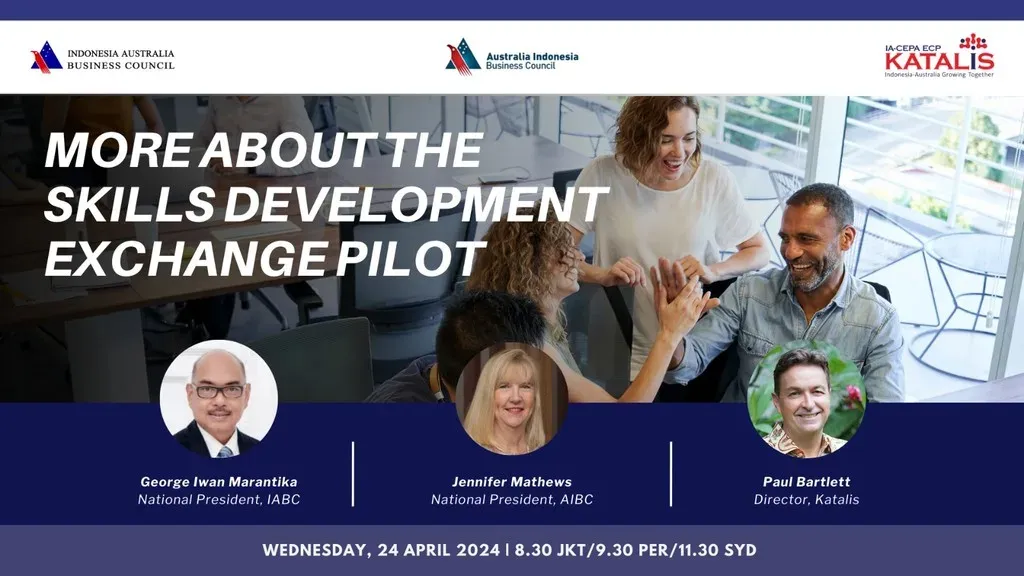 INDONESIA AUSTRALIA BUSINESS COUNCIL

Australia Indonesia Business Council

IA-CEPA ECP KATALIS Indonesia-Australia Growing Together

MORE ABOUT THE SKILLS DEVELOPMENT EXCHANGE PILOT

George Iwan Marantika
National President, IABC

Jennifer Mathews
National President, AIBC

Paul Bartlett
Director, Katalis

WEDNESDAY, 24 APRIL 2024 | 8.30 JKT/9.30 PER/11.30 SYD